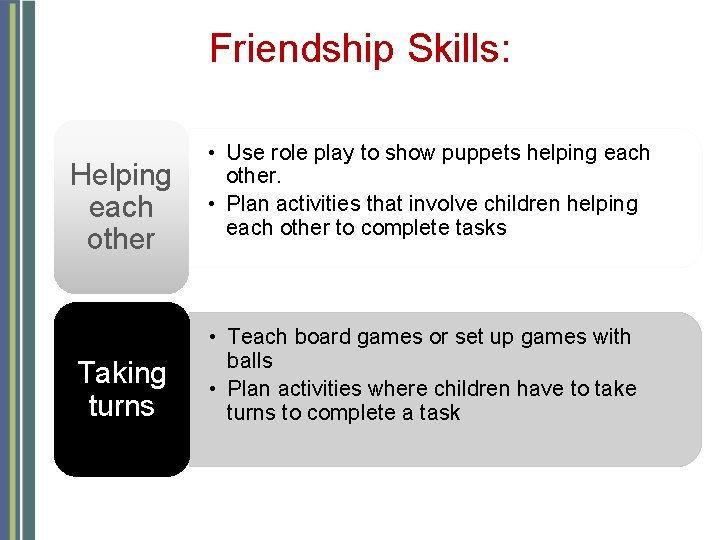 Friendship Skills:

Helping each other

• Use role play to show puppets helping each other.
• Plan activities that involve children helping each other to complete tasks

Taking turns

• Teach board games or set up games with balls
• Plan activities where children have to take turns to complete a task